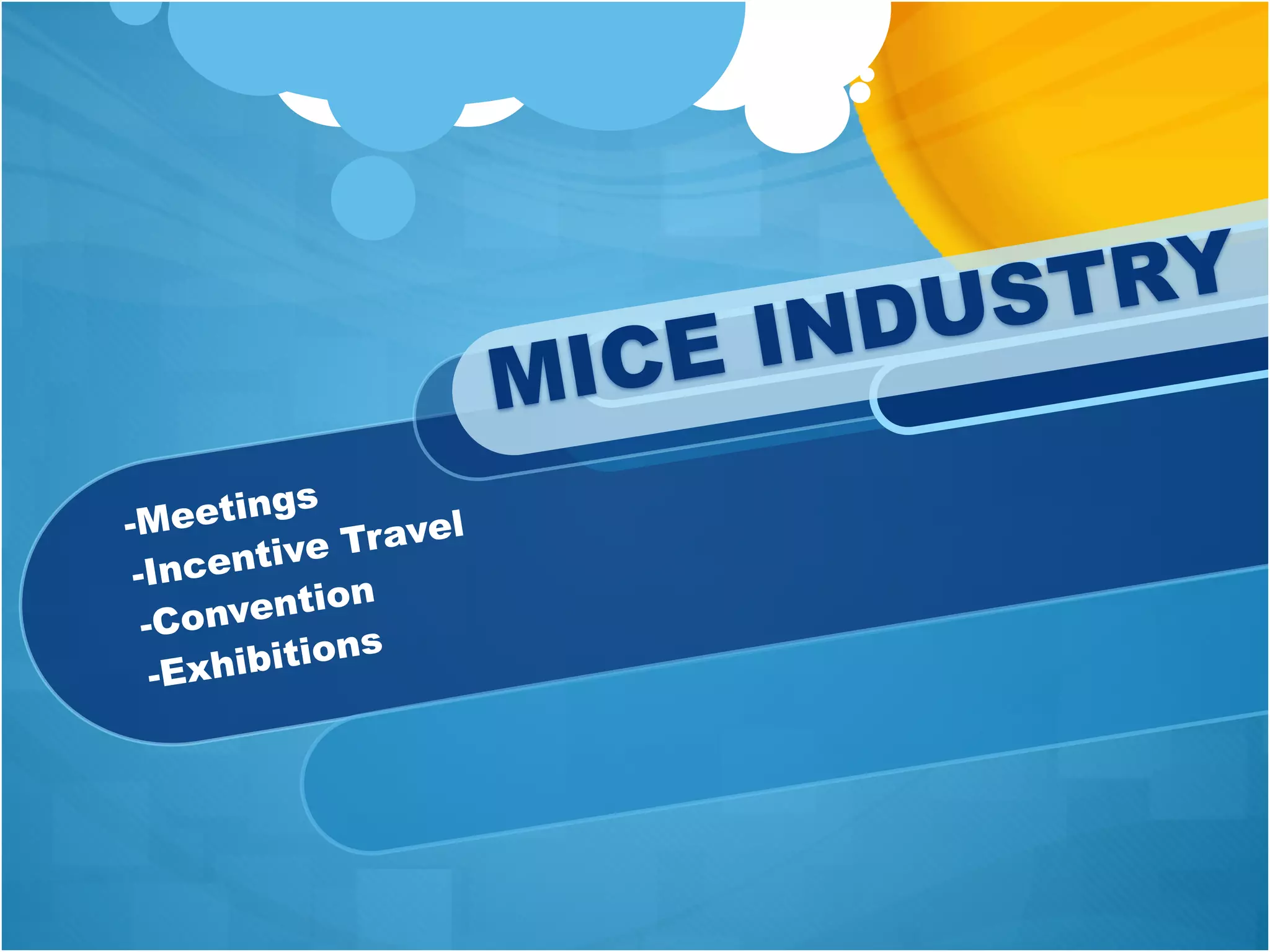 MICE INDUSTRY

-Meetings
-Incentive Travel
-Convention
-Exhibitions